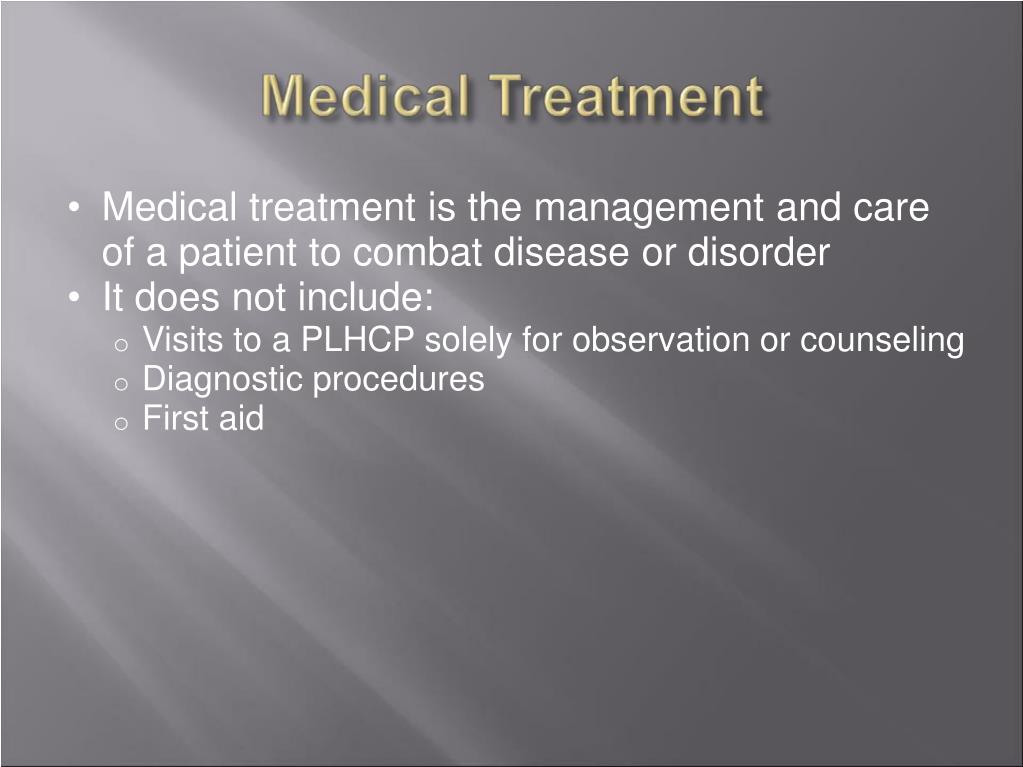 Medical Treatment

• Medical treatment is the management and care of a patient to combat disease or disorder
• It does not include:
  o Visits to a PLHCP solely for observation or counseling
  o Diagnostic procedures
  o First aid